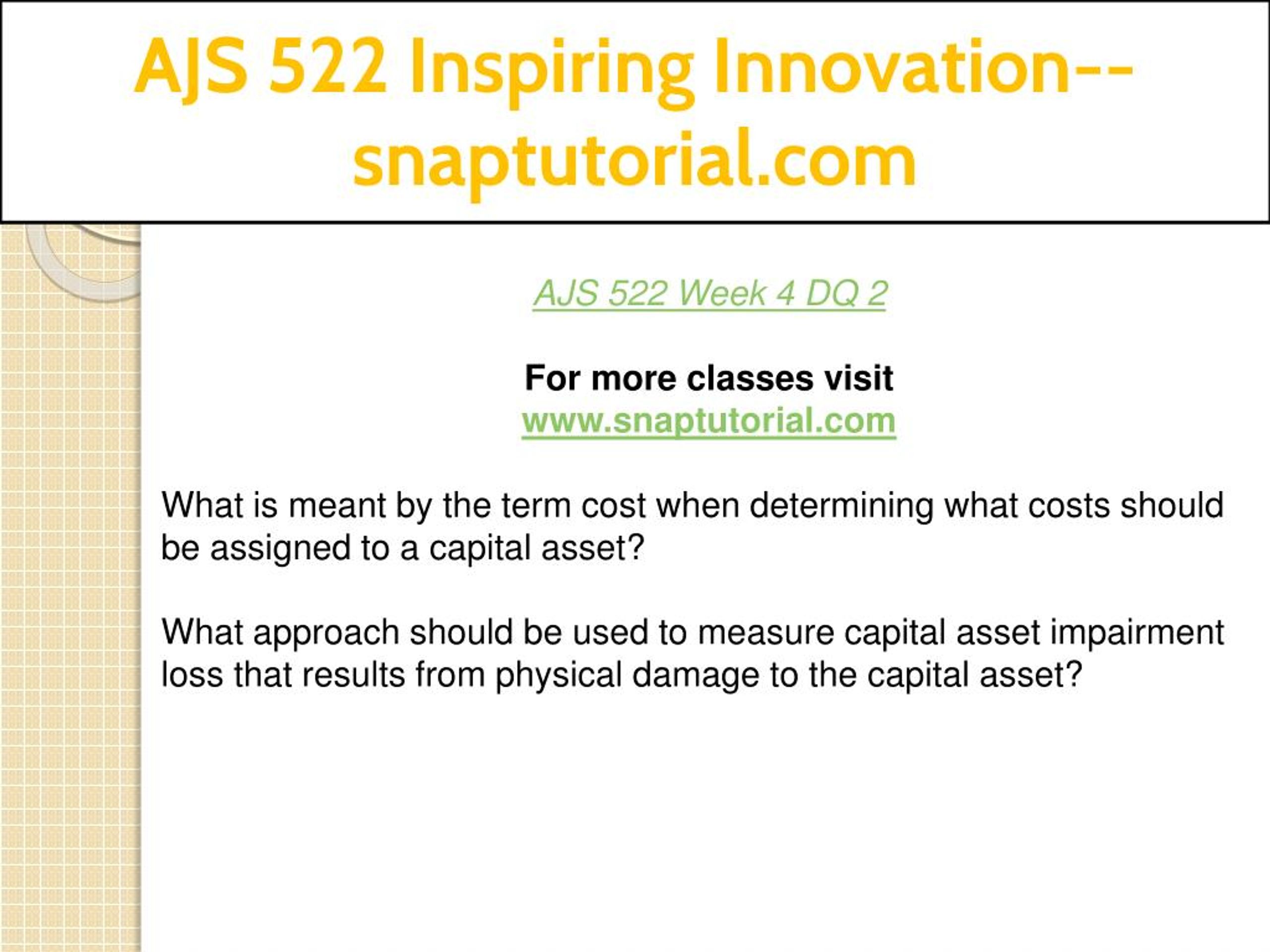 AJS 522 Inspiring Innovation--snaptutorial.com

AJS 522 Week 4 DQ 2

For more classes visit
www.snaptutorial.com

What is meant by the term cost when determining what costs should be assigned to a capital asset?

What approach should be used to measure capital asset impairment loss that results from physical damage to the capital asset?